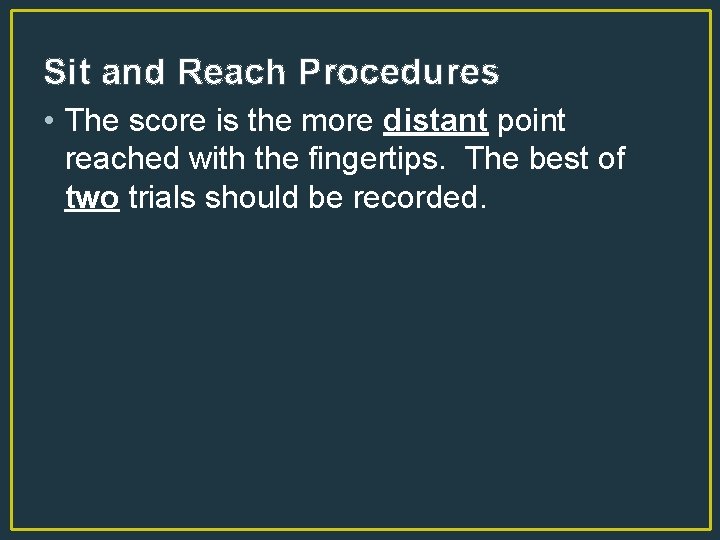 Sit and Reach Procedures

• The score is the more distant point reached with the fingertips. The best of two trials should be recorded.